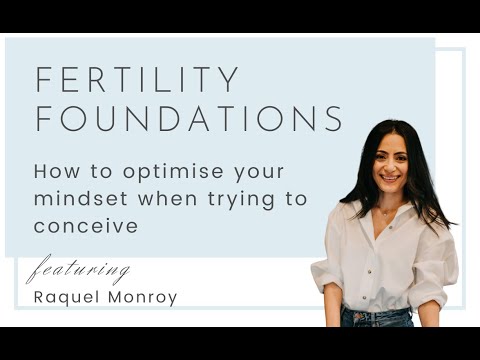 FERTILITY FOUNDATIONS

How to optimise your mindset when trying to conceive

featuring
Raquel Monroy